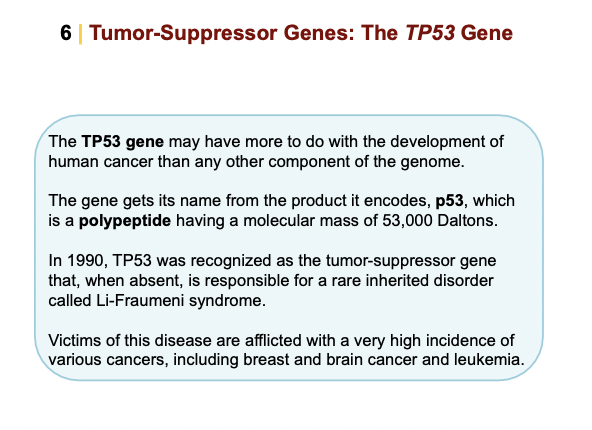 6 | Tumor-Suppressor Genes: The TP53 Gene

The TP53 gene may have more to do with the development of human cancer than any other component of the genome.

The gene gets its name from the product it encodes, p53, which is a polypeptide having a molecular mass of 53,000 Daltons.

In 1990, TP53 was recognized as the tumor-suppressor gene that, when absent, is responsible for a rare inherited disorder called Li-Fraumeni syndrome.

Victims of this disease are afflicted with a very high incidence of various cancers, including breast and brain cancer and leukemia.